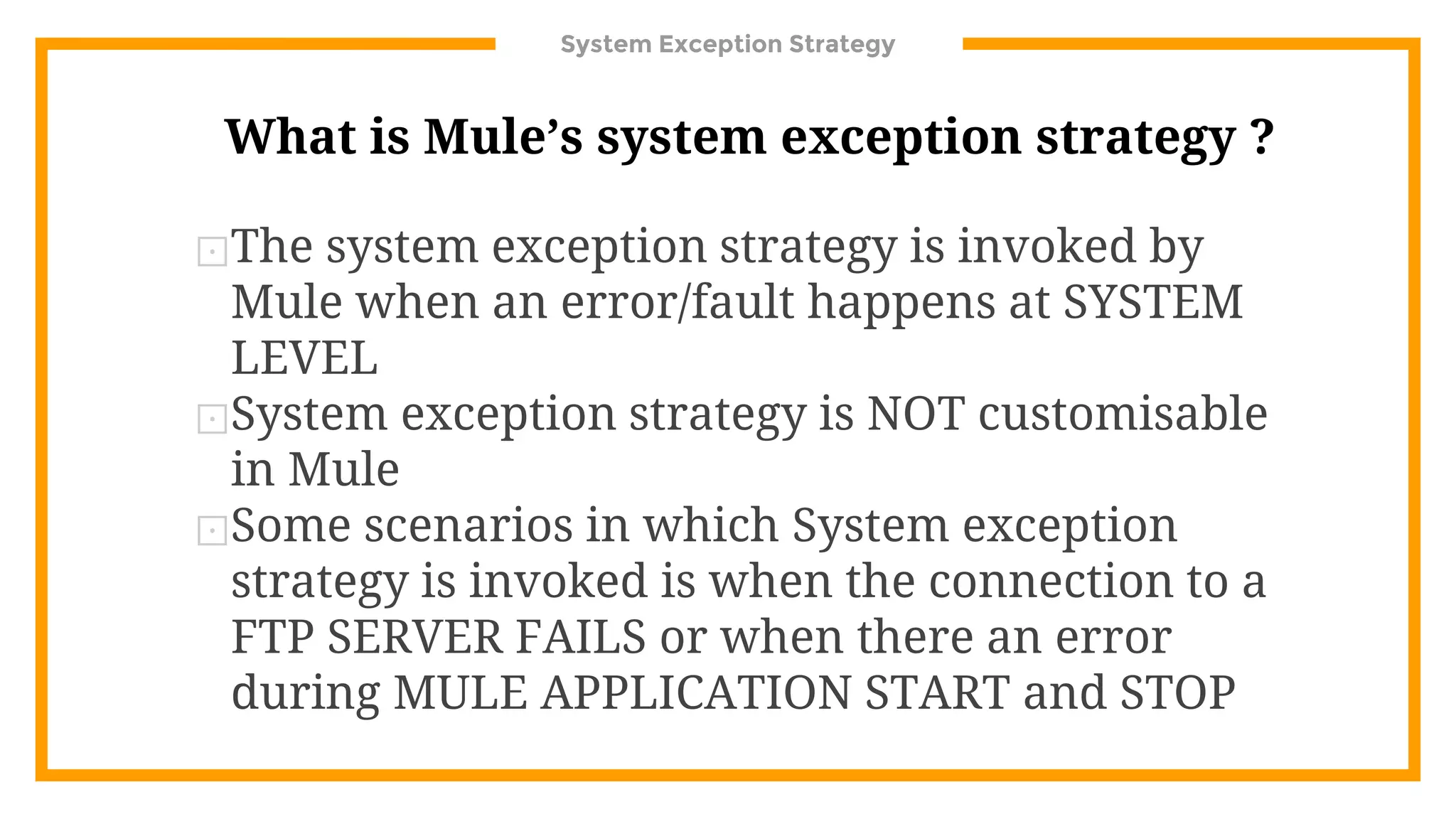 System Exception Strategy

What is Mule’s system exception strategy ?

The system exception strategy is invoked by Mule when an error/fault happens at SYSTEM LEVEL

System exception strategy is NOT customisable in Mule

Some scenarios in which System exception strategy is invoked is when the connection to a FTP SERVER FAILS or when there an error during MULE APPLICATION START and STOP